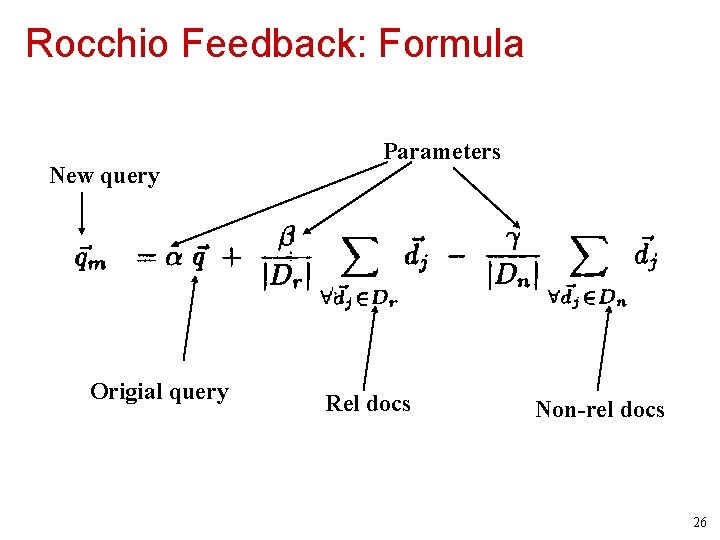 Rocchio Feedback: Formula

Parameters

New query

$\vec{q}_m = \alpha \vec{q} + \frac{\beta}{|D_r|} \sum_{\forall \vec{d}_j \in D_r} \vec{d}_j - \frac{\gamma}{|D_n|} \sum_{\forall \vec{d}_j \in D_n} \vec{d}_j$

Origial query

Rel docs

Non-rel docs

26